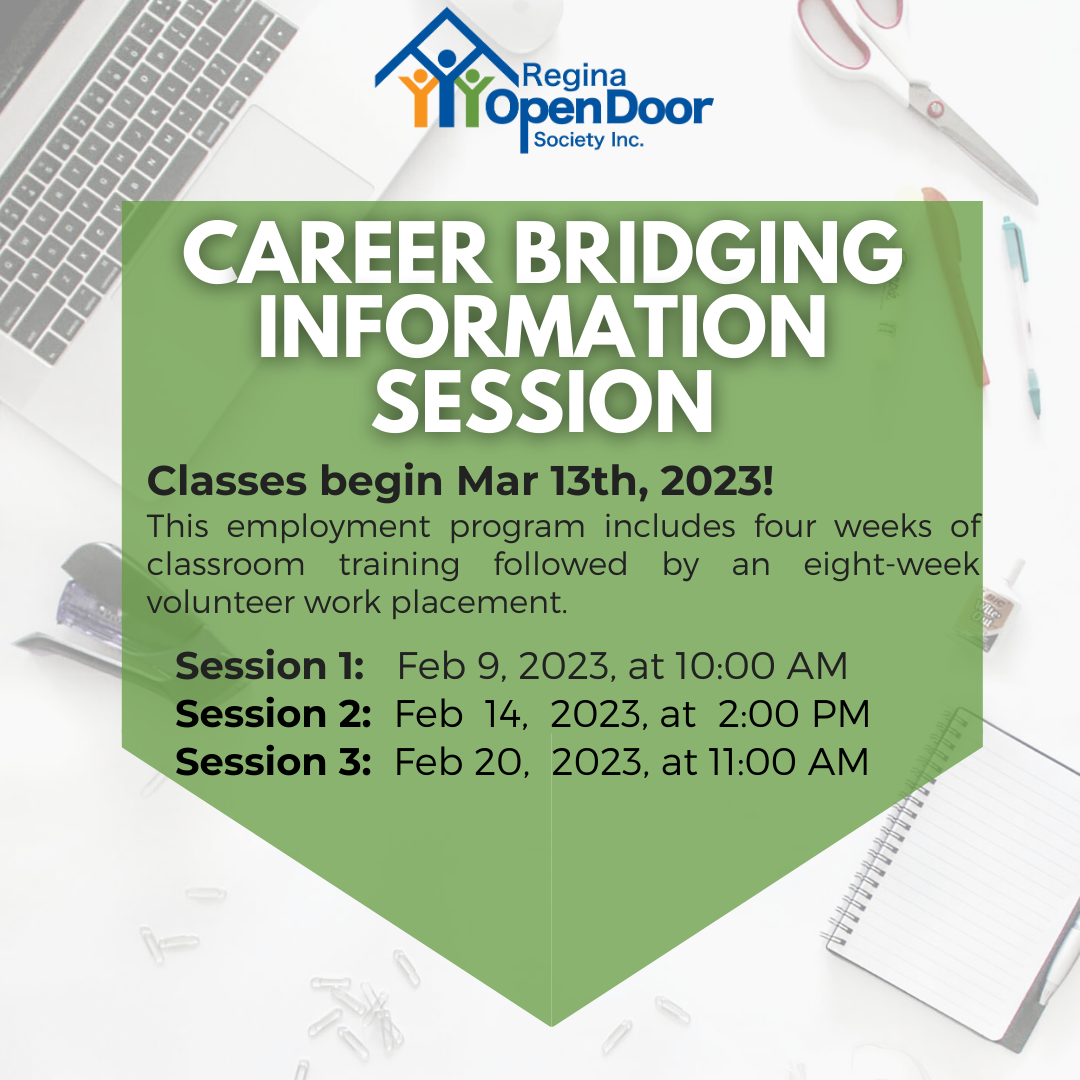 Regina
OpenDoor
Society Inc.

CAREER BRIDGING INFORMATION SESSION

Classes begin Mar 13th, 2023!

This employment program includes four weeks of classroom training followed by an eight-week volunteer work placement.

Session 1: Feb 9, 2023, at 10:00 AM
Session 2: Feb 14, 2023, at 2:00 PM
Session 3: Feb 20, 2023, at 11:00 AM